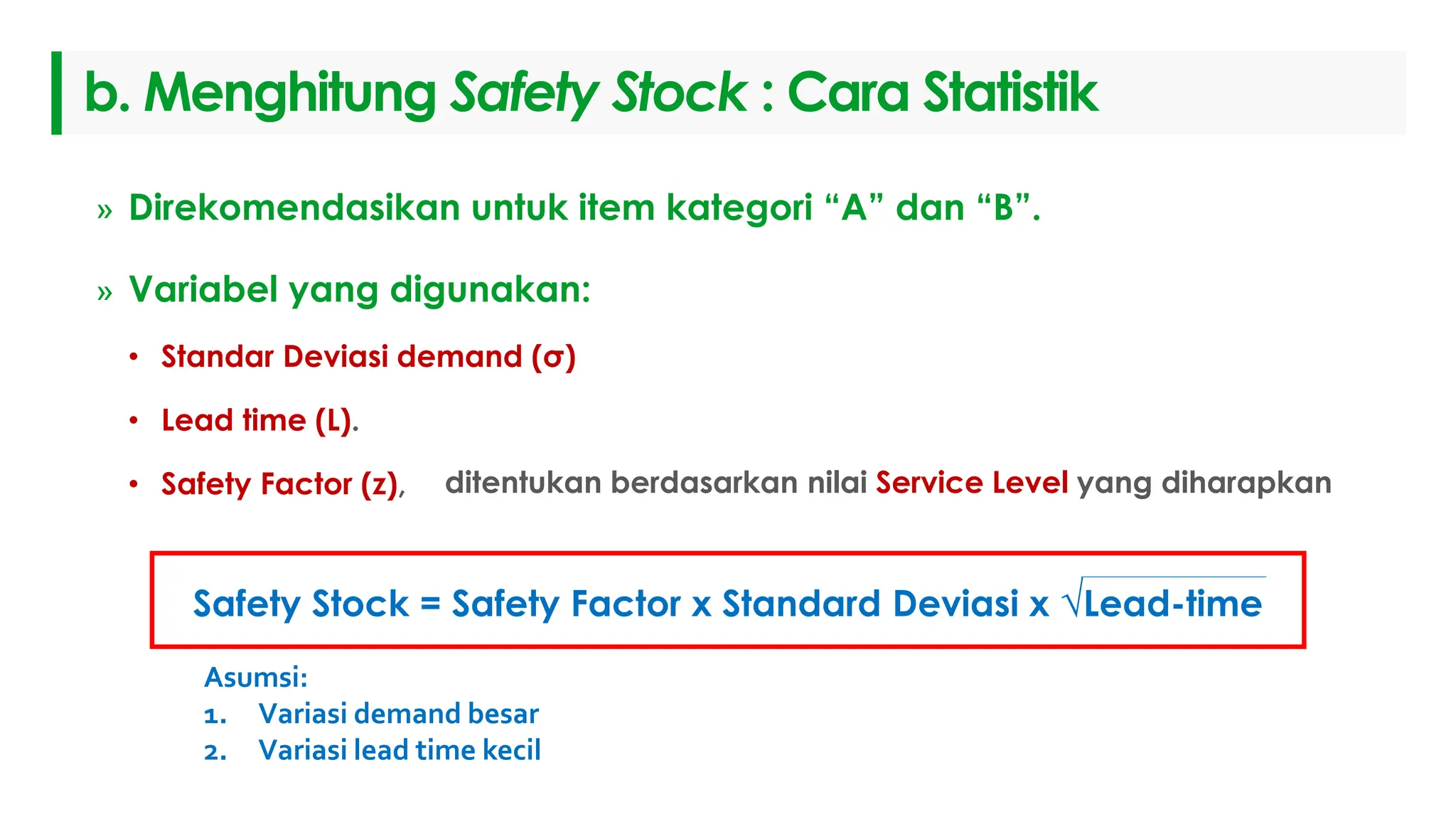 b. Menghitung Safety Stock : Cara Statistik

» Direkomendasikan untuk item kategori “A” dan “B”.

» Variabel yang digunakan:

• Standar Deviasi demand (σ)

• Lead time (L).

• Safety Factor (z), ditentukan berdasarkan nilai Service Level yang diharapkan

Safety Stock = Safety Factor x Standard Deviasi x $\sqrt{\text{Lead-time}}$

Asumsi:
1. Variasi demand besar
2. Variasi lead time kecil